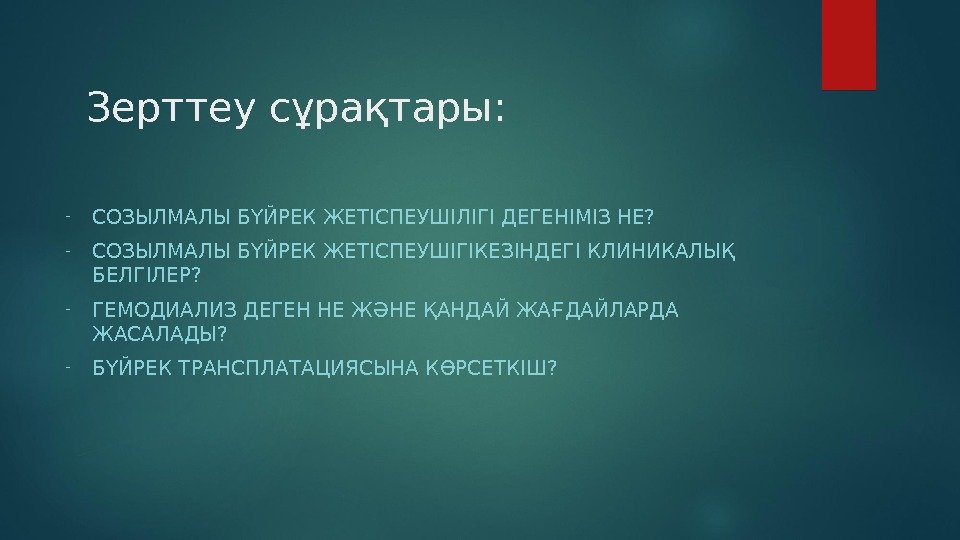 Зерттеу сұрақтары:

- СОЗЫЛМАЛЫ БҮЙРЕК ЖЕТІСПЕУШІЛІГІ ДЕГЕНІМІЗ НЕ?

- СОЗЫЛМАЛЫ БҮЙРЕК ЖЕТІСПЕУШІГІКЕЗІНДЕГІ КЛИНИКАЛЫҚ БЕЛГІЛЕР?

- ГЕМОДИАЛИЗ ДЕГЕН НЕ ЖӘНЕ ҚАНДАЙ ЖАҒДАЙЛАРДА ЖАСАЛАДЫ?

- БҮЙРЕК ТРАНСПЛАТАЦИЯСЫНА КӨРСЕТКІШ?